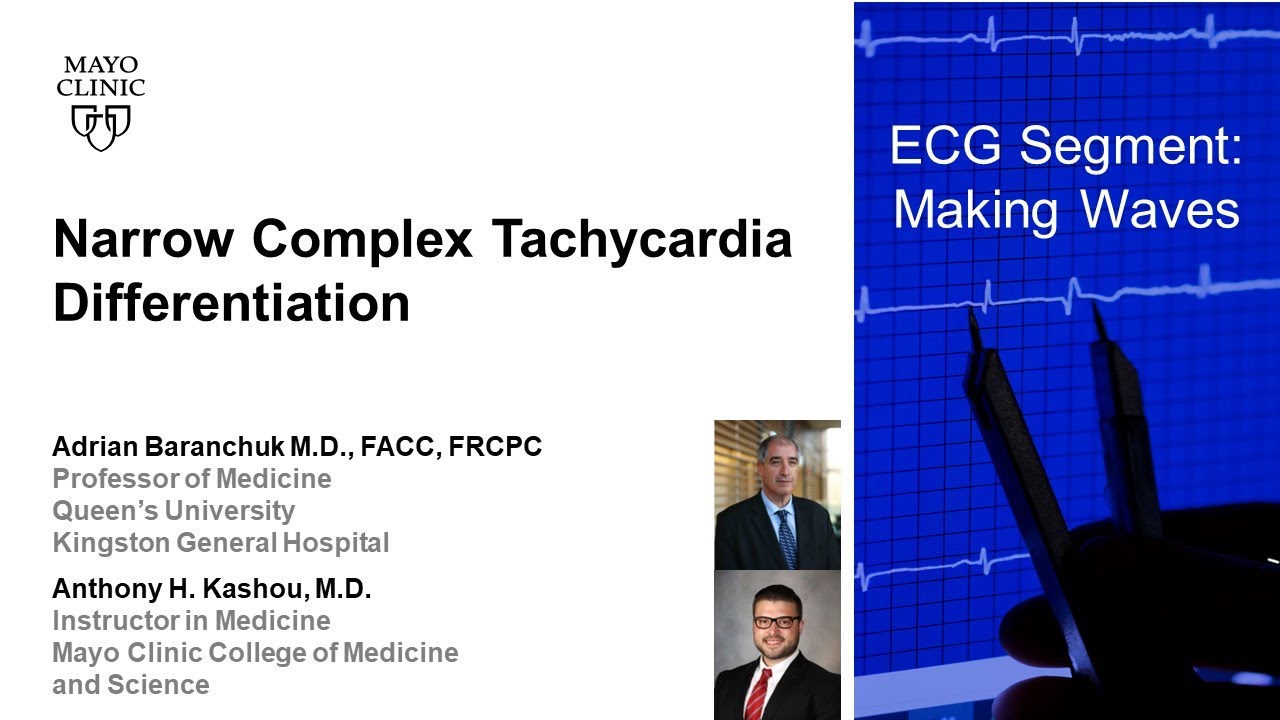 MAYO CLINIC

Narrow Complex Tachycardia Differentiation

Adrian Baranchuk M.D., FACC, FRCPC
Professor of Medicine
Queen's University
Kingston General Hospital

Anthony H. Kashou, M.D.
Instructor in Medicine
Mayo Clinic College of Medicine and Science

ECG Segment: Making Waves